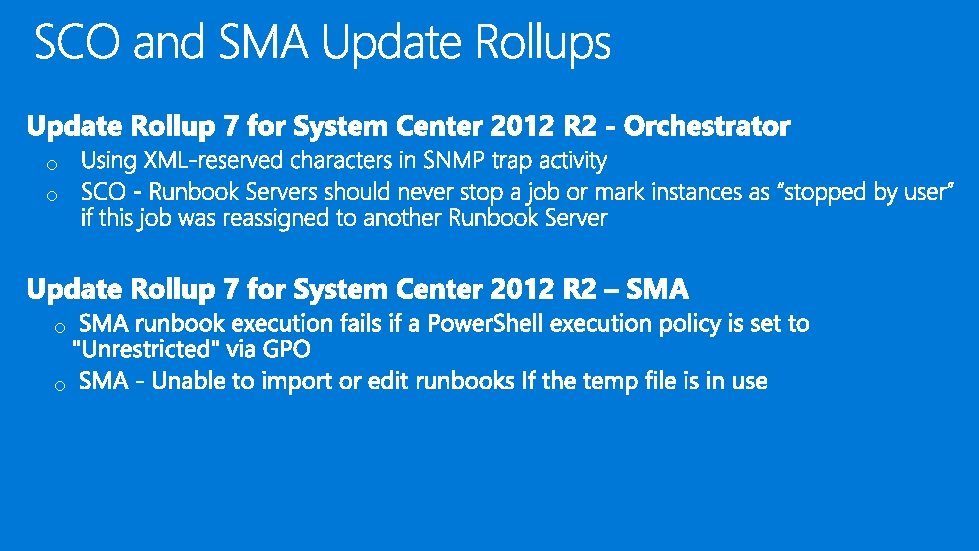 SCO and SMA Update Rollups

Update Rollup 7 for System Center 2012 R2 - Orchestrator

o Using XML-reserved characters in SNMP trap activity

o SCO - Runbook Servers should never stop a job or mark instances as “stopped by user” if this job was reassigned to another Runbook Server

Update Rollup 7 for System Center 2012 R2 – SMA

o SMA runbook execution fails if a PowerShell execution policy is set to "Unrestricted" via GPO

o SMA - Unable to import or edit runbooks If the temp file is in use